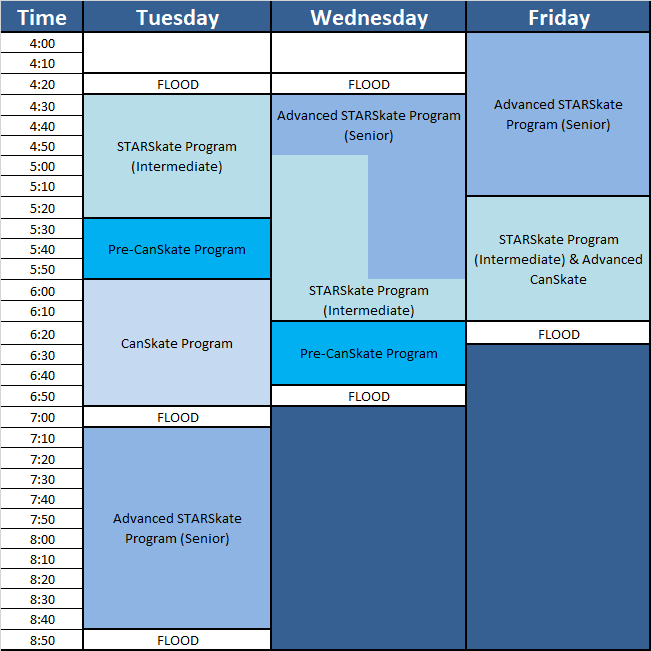 | Time | Tuesday | Wednesday | Friday |
|---|---|---|---|
| 4:00 | | | Advanced STARSkate Program (Senior) |
| 4:10 | | | |
| 4:20 | FLOOD | FLOOD | |
| 4:30 | STARSkate Program (Intermediate) | Advanced STARSkate Program (Senior) | |
| 4:40 | | | |
| 4:50 | | | |
| 5:00 | | | |
| 5:10 | | | |
| 5:20 | | | STARSkate Program (Intermediate) & Advanced CanSkate |
| 5:30 | Pre-CanSkate Program | | |
| 5:40 | | | |
| 5:50 | | | |
| 6:00 | CanSkate Program | STARSkate Program (Intermediate) | |
| 6:10 | | | |
| 6:20 | | Pre-CanSkate Program | FLOOD |
| 6:30 | | | |
| 6:40 | | | |
| 6:50 | | FLOOD | |
| 7:00 | FLOOD | | |
| 7:10 | Advanced STARSkate Program (Senior) | | |
| 7:20 | | | |
| 7:30 | | | |
| 7:40 | | | |
| 7:50 | | | |
| 8:00 | | | |
| 8:10 | | | |
| 8:20 | | | |
| 8:30 | | | |
| 8:40 | | | |
| 8:50 | FLOOD | | |